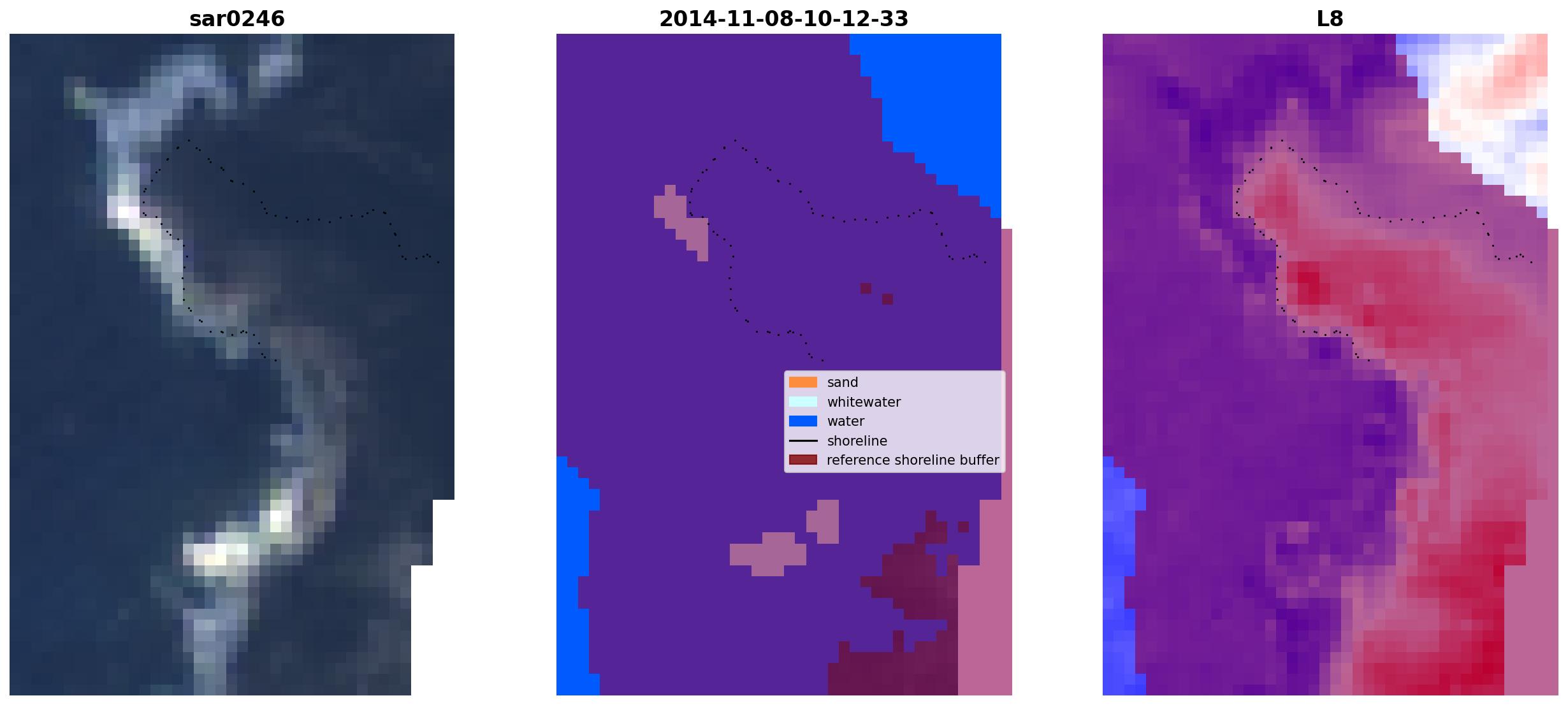 sar0246

2014-11-08-10-12-33

sand
whitewater
water
shoreline
reference shoreline buffer

L8